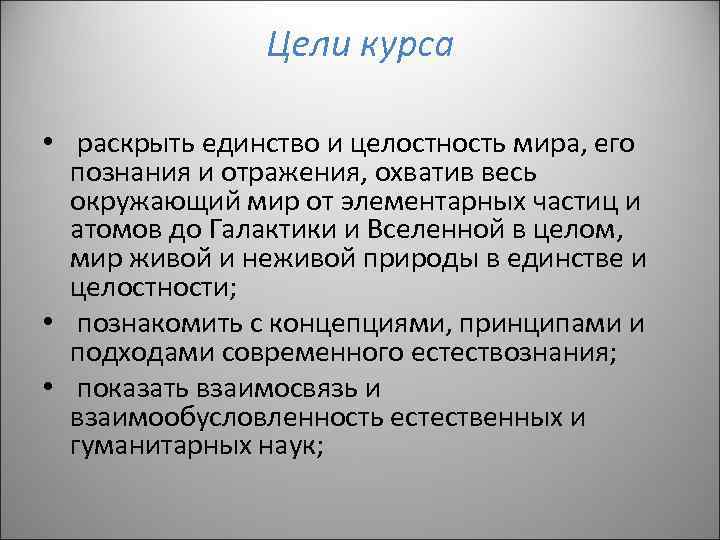 Цели курса

• раскрыть единство и целостность мира, его познания и отражения, охватив весь окружающий мир от элементарных частиц и атомов до Галактики и Вселенной в целом, мир живой и неживой природы в единстве и целостности;

• познакомить с концепциями, принципами и подходами современного естествознания;

• показать взаимосвязь и взаимообусловленность естественных и гуманитарных наук;